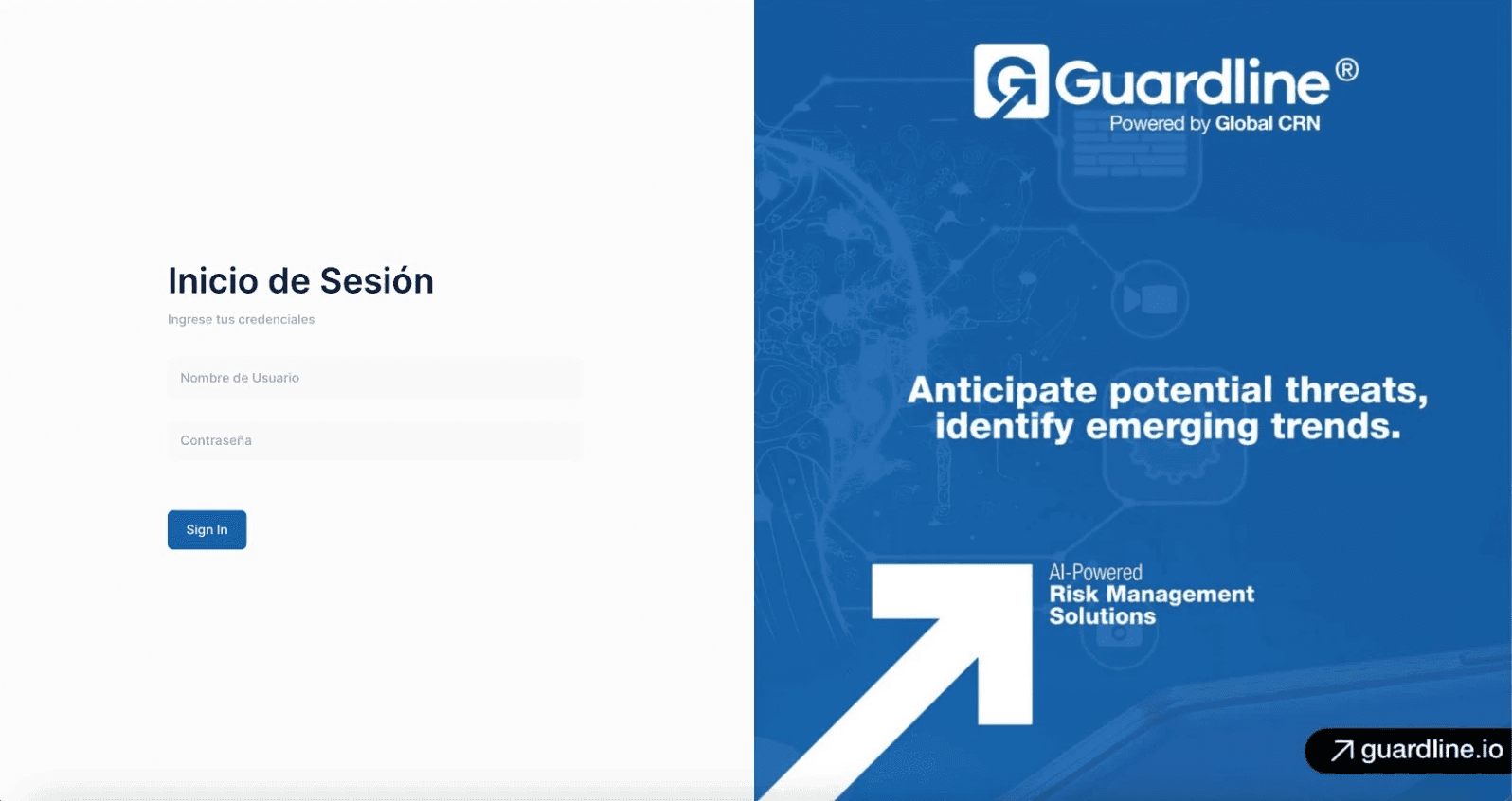 Inicio de Sesión

Ingrese tus credenciales

Nombre de Usuario

Contraseña

Sign In

Guardline®
Powered by Global CRN

Anticipate potential threats, identify emerging trends.

AI-Powered
Risk Management
Solutions

guardline.io